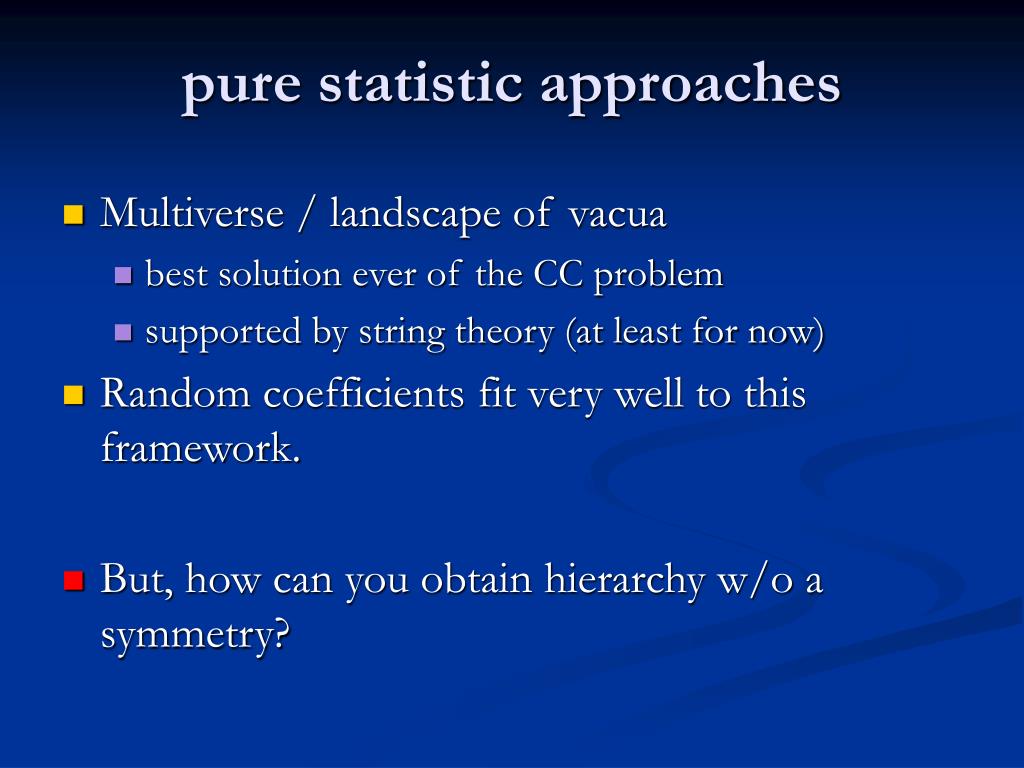 pure statistic approaches

Multiverse / landscape of vacua

best solution ever of the CC problem

supported by string theory (at least for now)

Random coefficients fit very well to this framework.

But, how can you obtain hierarchy w/o a symmetry?